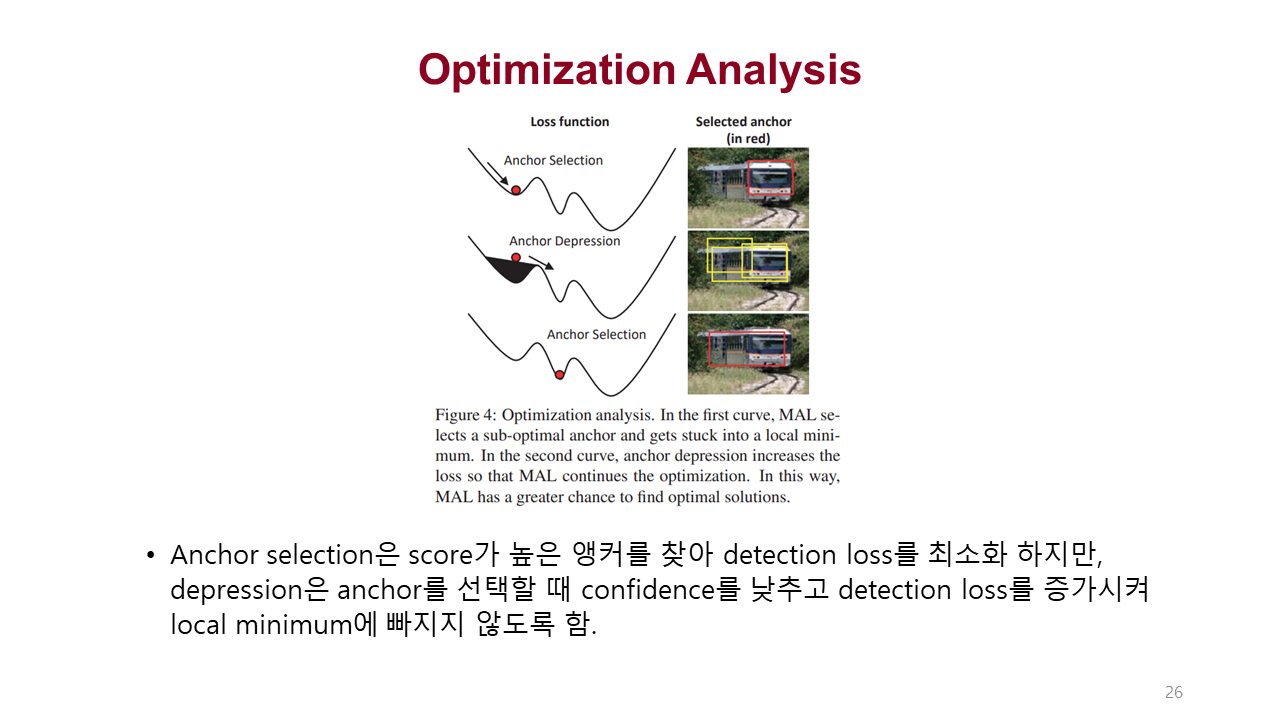 Optimization Analysis

Loss function

Selected anchor (in red)

Anchor Selection

Anchor Depression

Anchor Selection

Figure 4: Optimization analysis. In the first curve, MAL selects a sub-optimal anchor and gets stuck into a local minimum. In the second curve, anchor depression increases the loss so that MAL continues the optimization. In this way, MAL has a greater chance to find optimal solutions.

• Anchor selection은 score가 높은 앵커를 찾아 detection loss를 최소화 하지만, depression은 anchor를 선택할 때 confidence를 낮추고 detection loss를 증가시켜 local minimum에 빠지지 않도록 함.

26